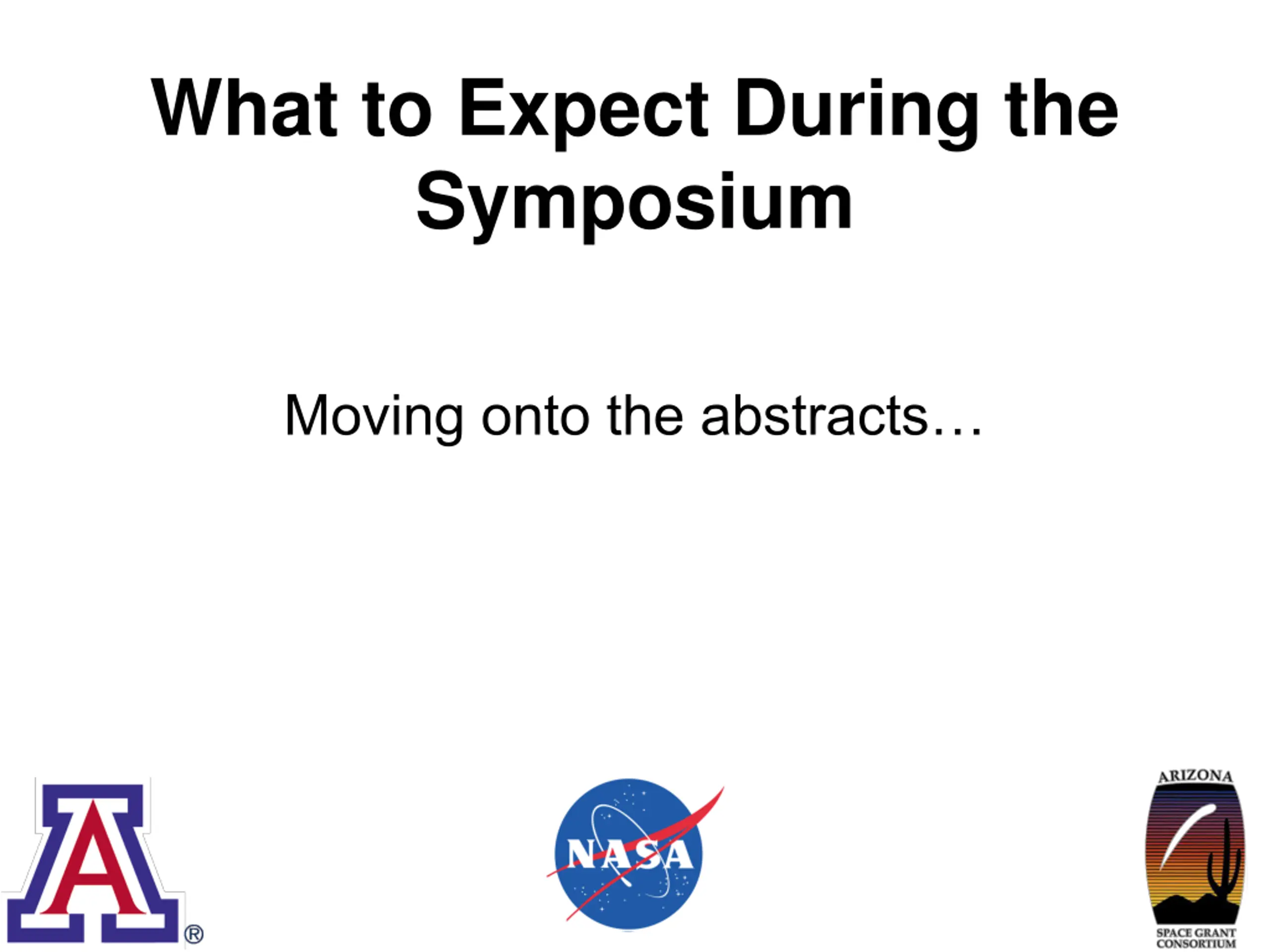 What to Expect During the Symposium

Moving onto the abstracts…

A ®

NASA

ARIZONA
SPACE GRANT CONSORTIUM